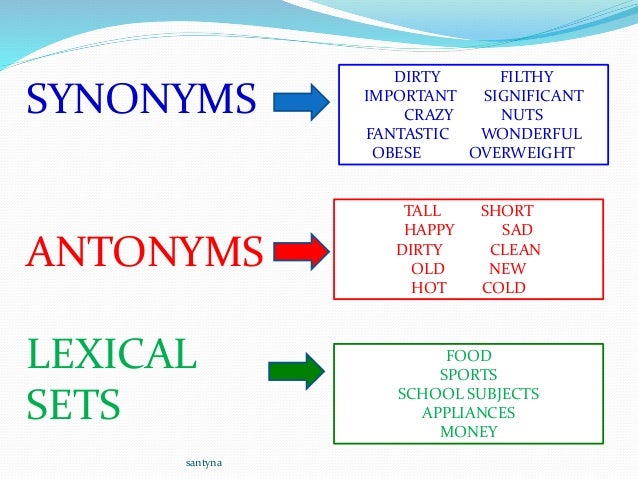 SYNONYMS

DIRTY FILTHY
IMPORTANT SIGNIFICANT
CRAZY NUTS
FANTASTIC WONDERFUL
OBESE OVERWEIGHT

ANTONYMS

TALL SHORT
HAPPY SAD
DIRTY CLEAN
OLD NEW
HOT COLD

LEXICAL SETS

FOOD
SPORTS
SCHOOL SUBJECTS
APPLIANCES
MONEY

santyna